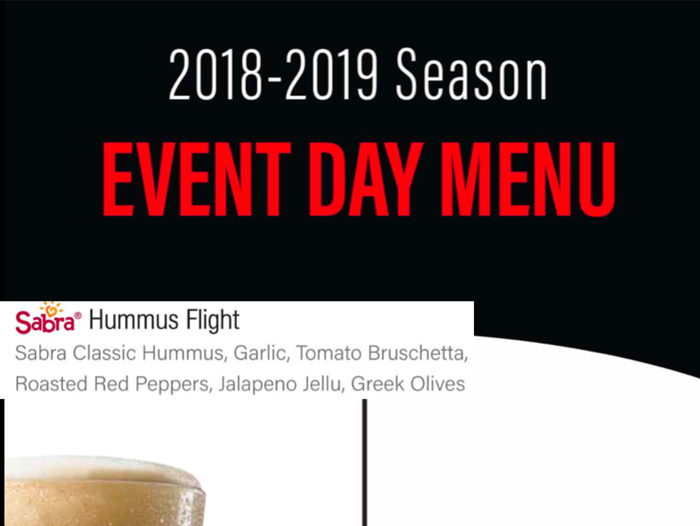 2018-2019 Season

EVENT DAY MENU

Sabra® Hummus Flight

Sabra Classic Hummus, Garlic, Tomato Bruschetta, Roasted Red Peppers, Jalapeno Jellu, Greek Olives